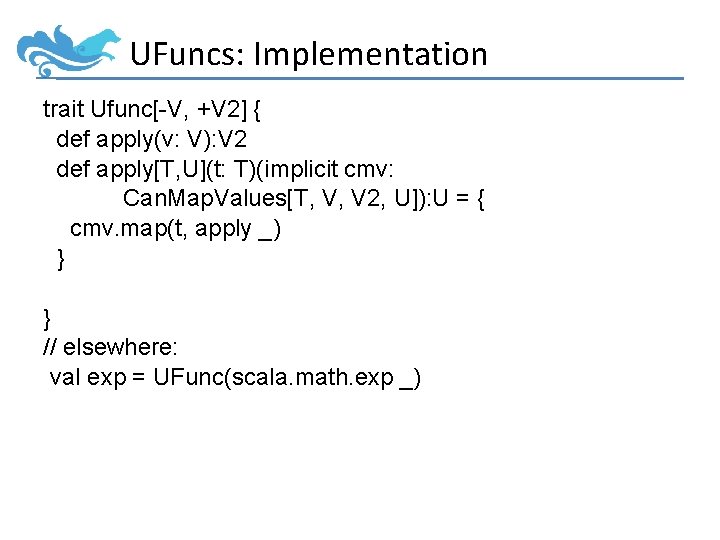 UFuncs: Implementation

trait Ufunc[-V, +V2] {
  def apply(v: V):V2
  def apply[T,U](t: T)(implicit cmv:
          CanMapValues[T, V, V2, U]):U = {
    cmv.map(t, apply _)
  }

}
// elsewhere:
 val exp = UFunc(scala.math.exp _)